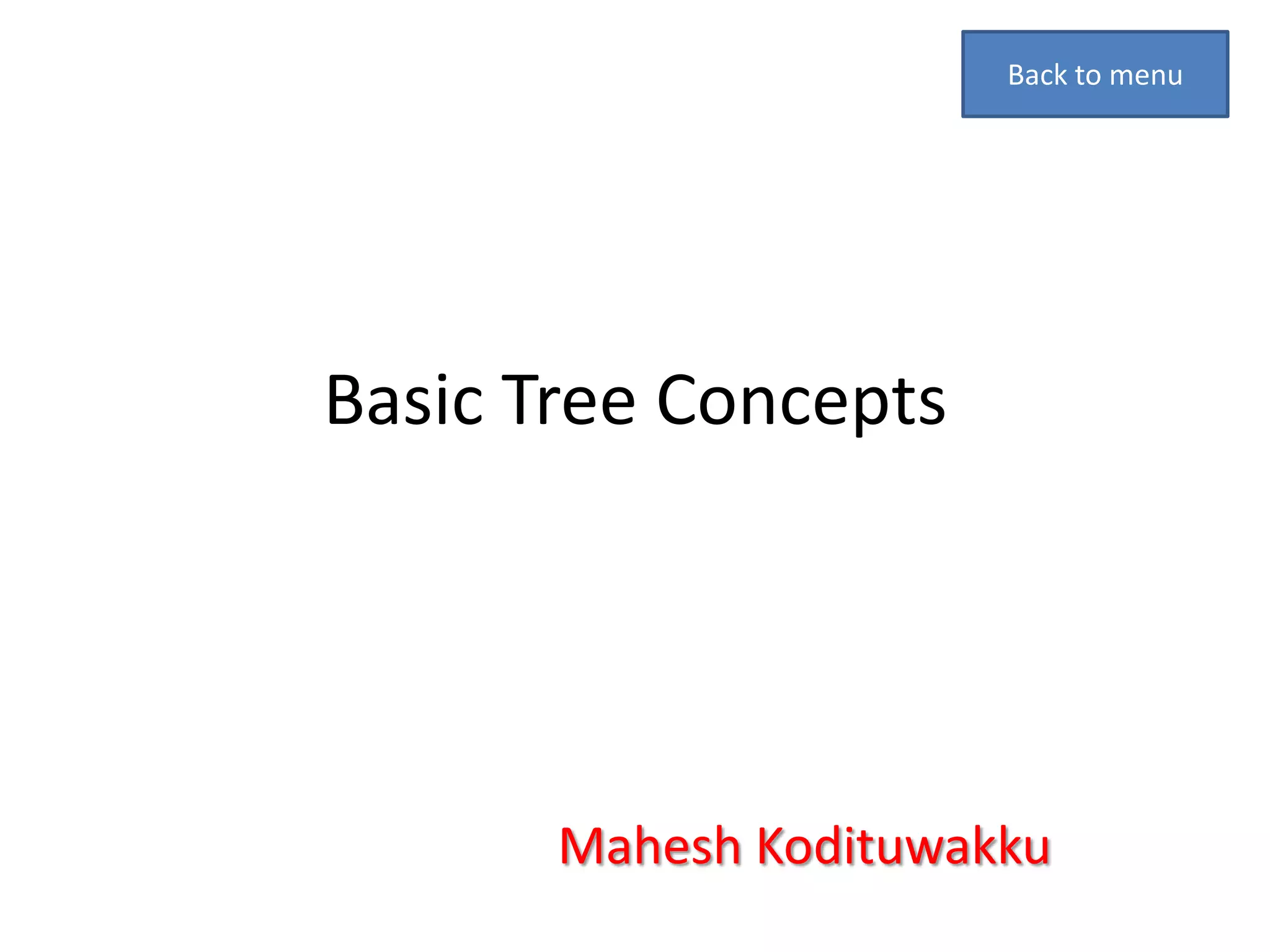 Back to menu

Basic Tree Concepts

Mahesh Kodituwakku